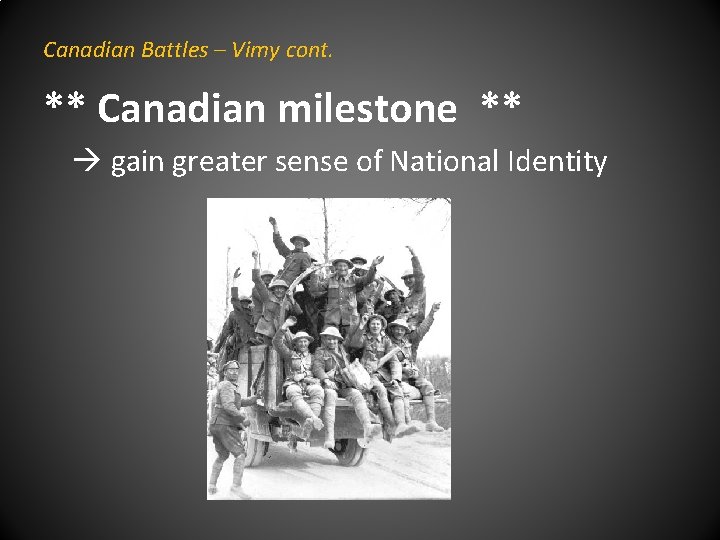 Canadian Battles – Vimy cont.

** Canadian milestone **

→ gain greater sense of National Identity